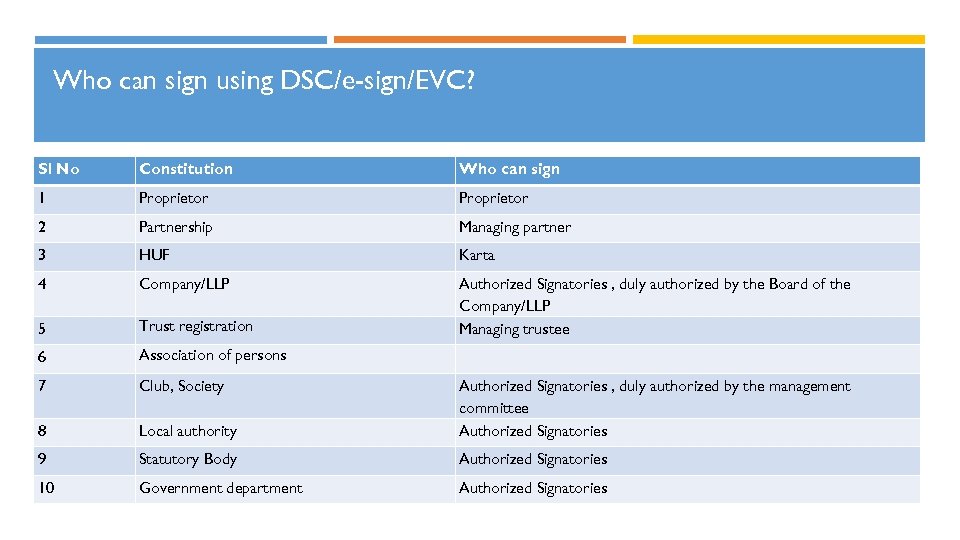 Who can sign using DSC/e-sign/EVC?

| Sl No | Constitution | Who can sign |
|---|---|---|
| 1 | Proprietor | Proprietor |
| 2 | Partnership | Managing partner |
| 3 | HUF | Karta |
| 4 | Company/LLP | Authorized Signatories , duly authorized by the Board of the Company/LLP |
| 5 | Trust registration | Managing trustee |
| 6 | Association of persons | |
| 7 | Club, Society | Authorized Signatories , duly authorized by the management committee |
| 8 | Local authority | Authorized Signatories |
| 9 | Statutory Body | Authorized Signatories |
| 10 | Government department | Authorized Signatories |